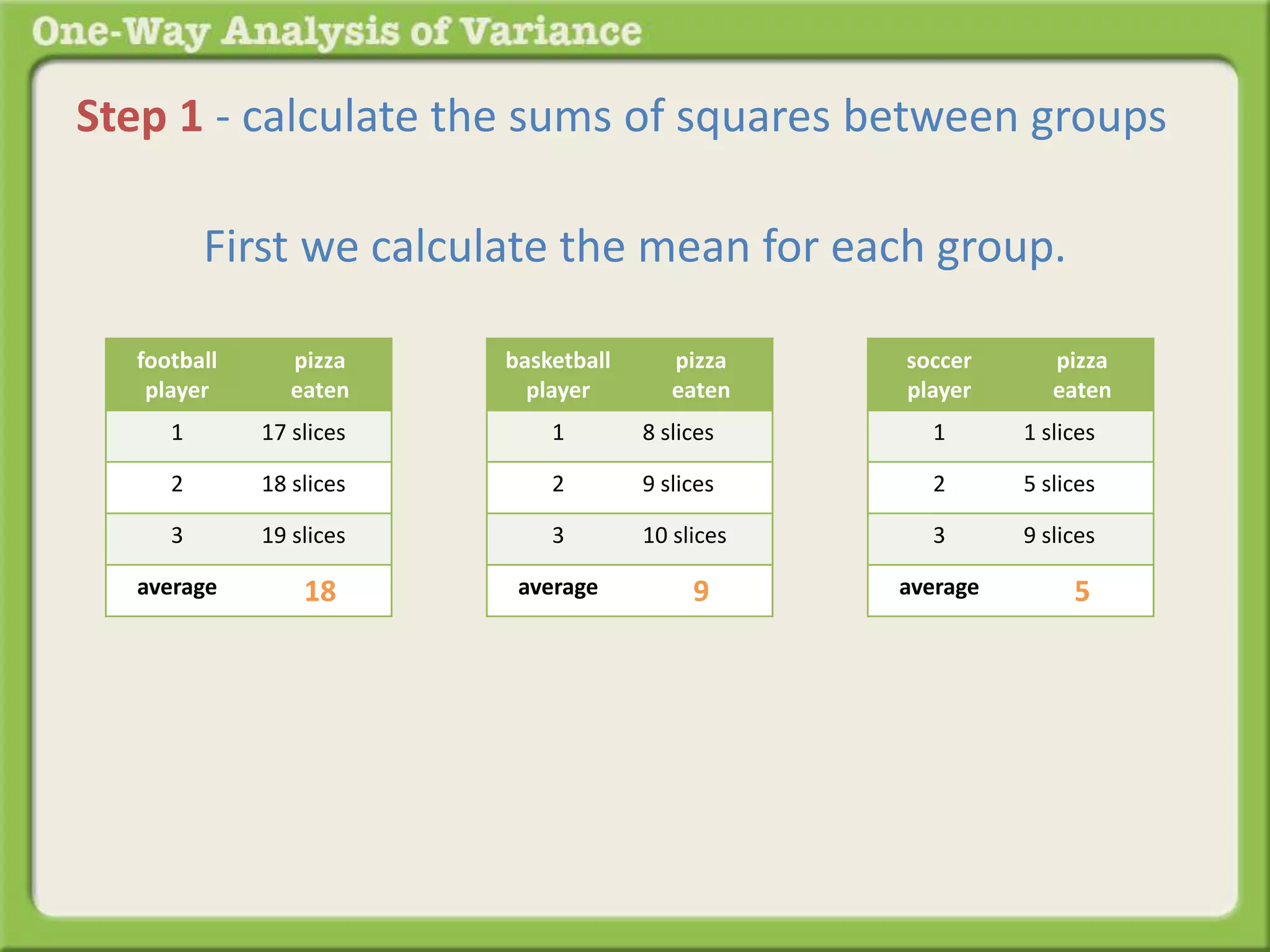 One-Way Analysis of Variance

Step 1 - calculate the sums of squares between groups

First we calculate the mean for each group.

| football player | pizza eaten |
|---|---|
| 1 | 17 slices |
| 2 | 18 slices |
| 3 | 19 slices |
| average | 18 |

| basketball player | pizza eaten |
|---|---|
| 1 | 8 slices |
| 2 | 9 slices |
| 3 | 10 slices |
| average | 9 |

| soccer player | pizza eaten |
|---|---|
| 1 | 1 slices |
| 2 | 5 slices |
| 3 | 9 slices |
| average | 5 |